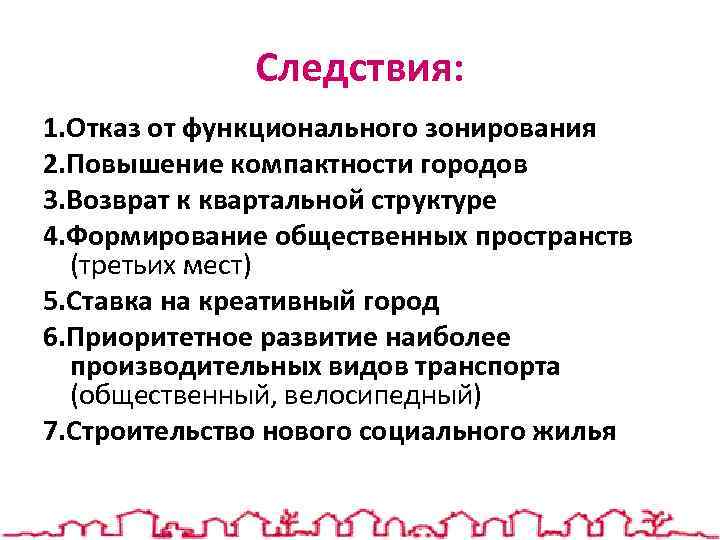 Следствия:

1.Отказ от функционального зонирования
2.Повышение компактности городов
3.Возврат к квартальной структуре
4.Формирование общественных пространств (третьих мест)
5.Ставка на креативный город
6.Приоритетное развитие наиболее производительных видов транспорта (общественный, велосипедный)
7.Строительство нового социального жилья